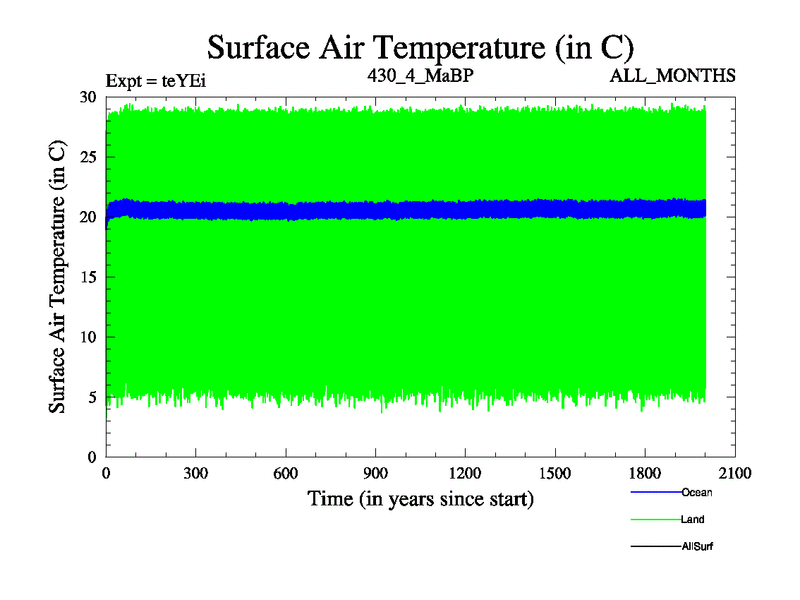 Surface Air Temperature (in C)

Expt = teYEi

430_4_MaBP

ALL_MONTHS

Surface Air Temperature (in C)

30
25
20
15
10
5
0

0
300
600
900
1200
1500
1800
2100

Time (in years since start)

Ocean

Land

AllSurf